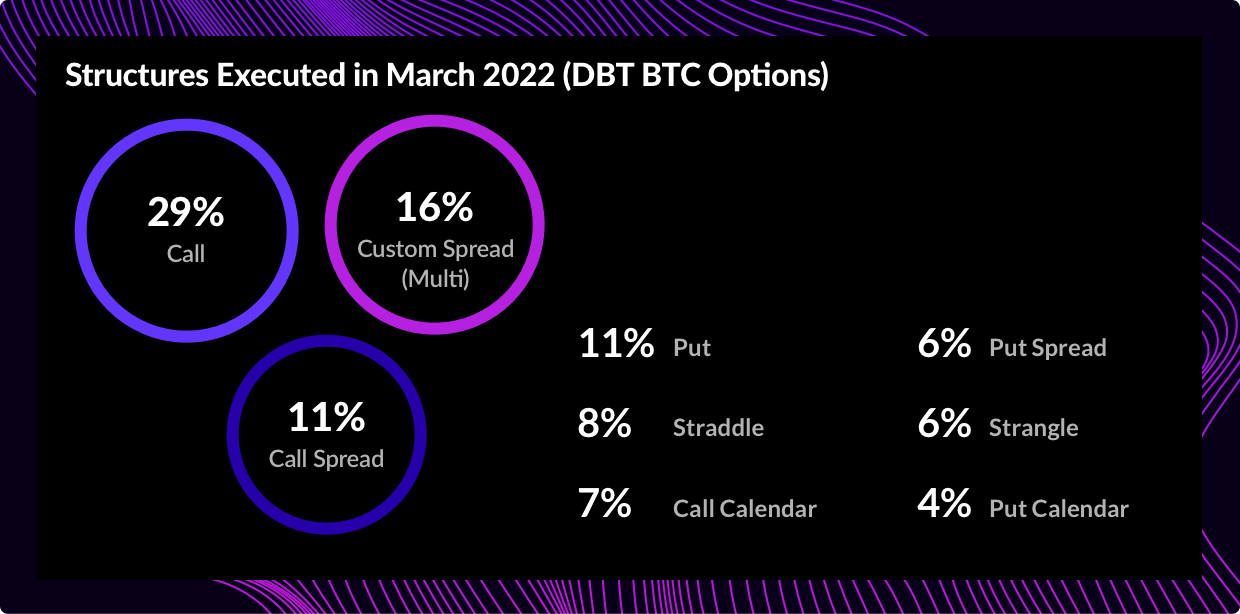 Structures Executed in March 2022 (DBT BTC Options)

29%
Call

16%
Custom Spread
(Multi)

11%
Call Spread

11% Put

8% Straddle

7% Call Calendar

6% Put Spread

6% Strangle

4% Put Calendar